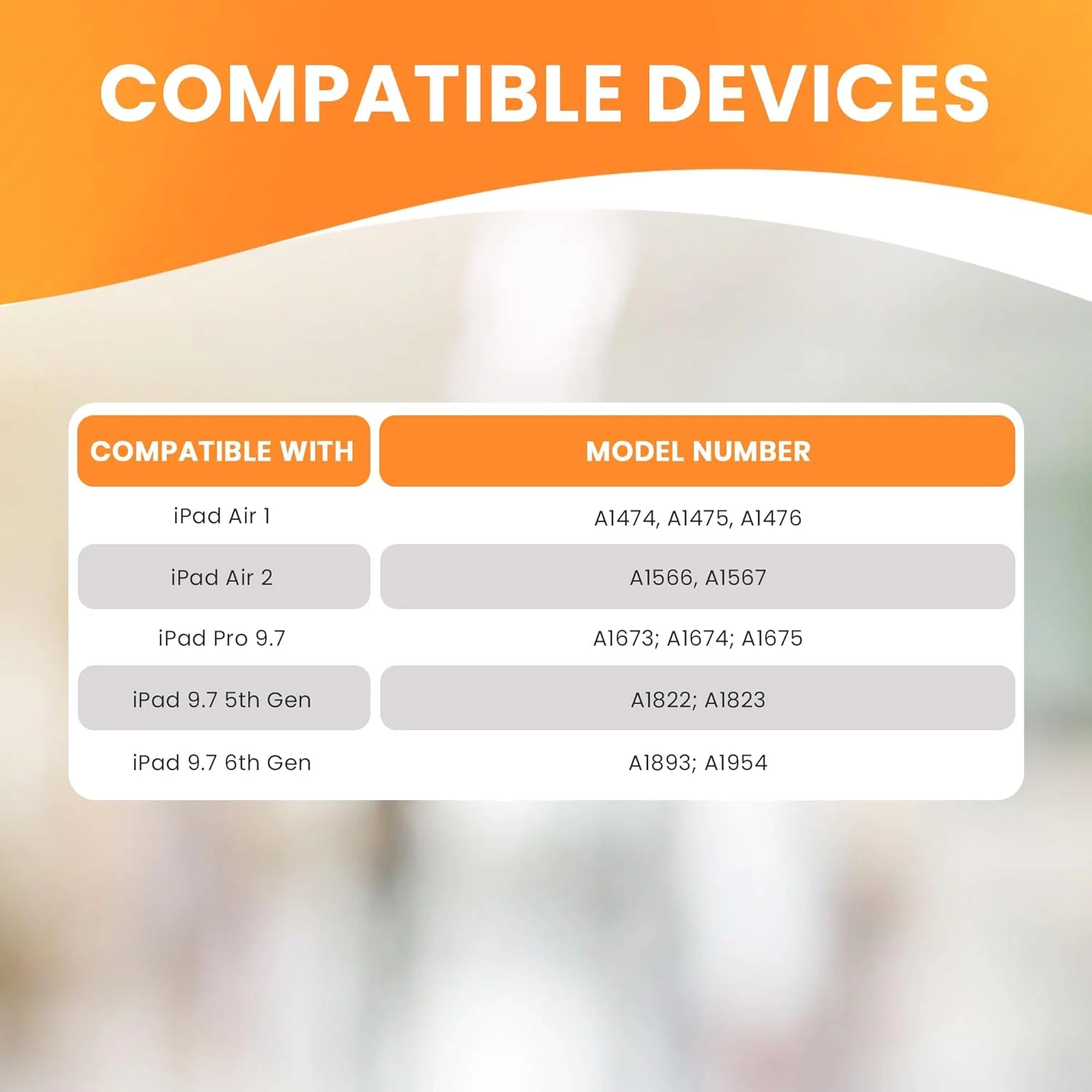 COMPATIBLE DEVICES

| COMPATIBLE WITH | MODEL NUMBER |
|---|---|
| iPad Air 1 | A1474, A1475, A1476 |
| iPad Air 2 | A1566, A1567 |
| iPad Pro 9.7 | A1673; A1674; A1675 |
| iPad 9.7 5th Gen | A1822; A1823 |
| iPad 9.7 6th Gen | A1893; A1954 |